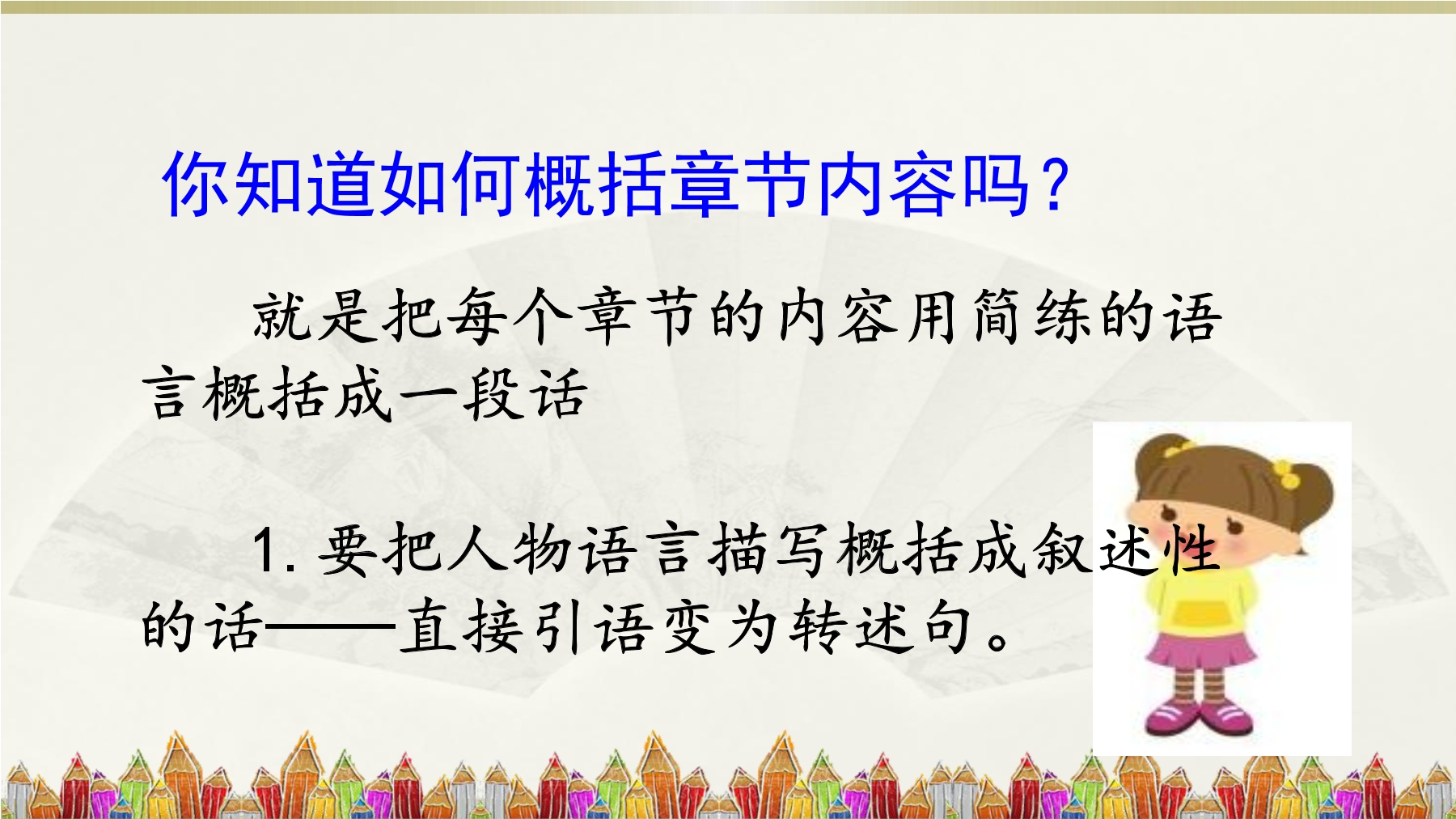 你知道如何概括章节内容吗？

就是把每个章节的内容用简练的语言概括成一段话

1. 要把人物语言描写概括成叙述性的话——直接引语变为转述句。